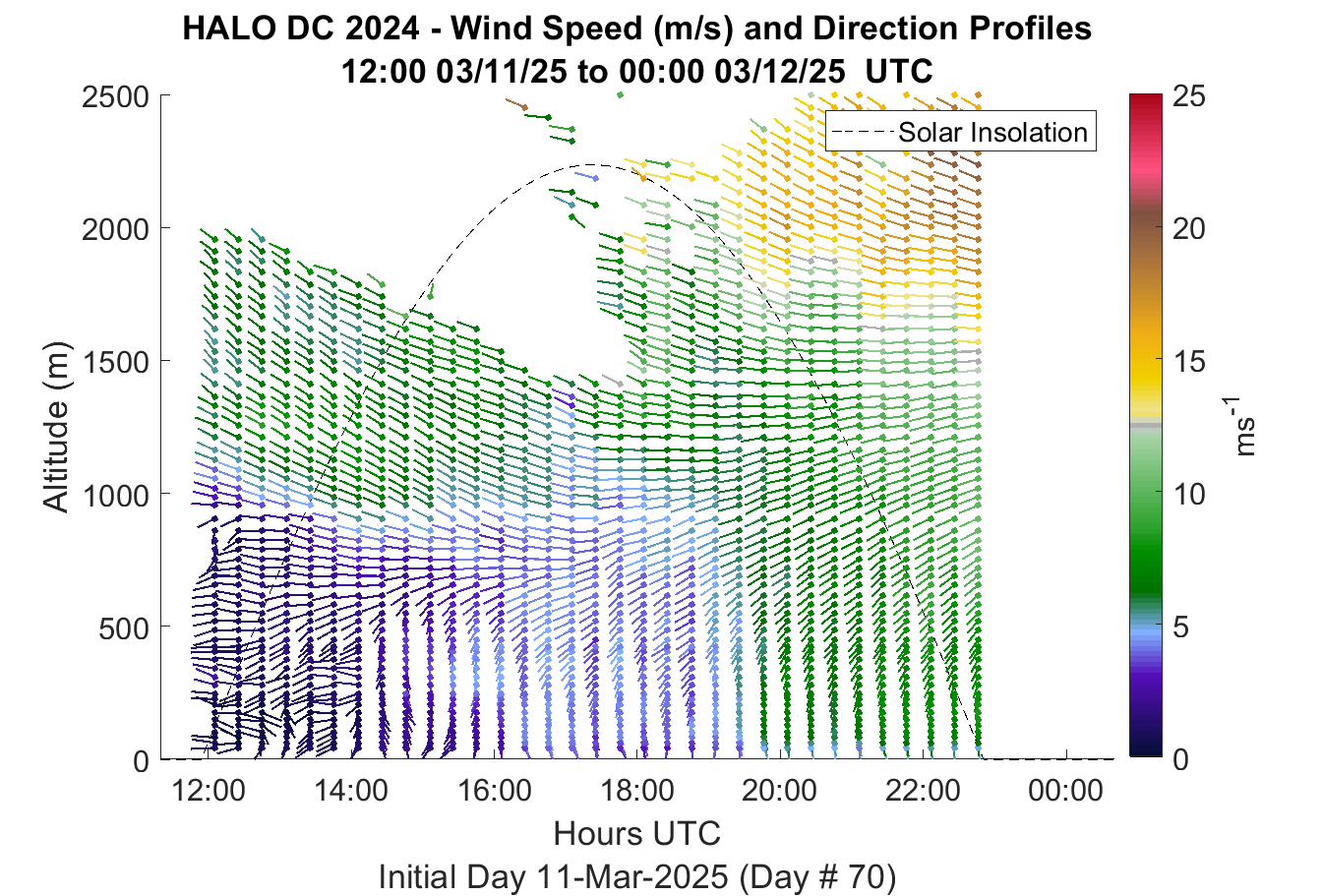 HALO DC 2024 - Wind Speed (m/s) and Direction Profiles
12:00 03/11/25 to 00:00 03/12/25 UTC

Solar Insolation

Altitude (m)

2500
2000
1500
1000
500
0

12:00
14:00
16:00
18:00
20:00
22:00
00:00

Hours UTC

Initial Day 11-Mar-2025 (Day # 70)

25
20
15
10
5
0

$ms^{-1}$